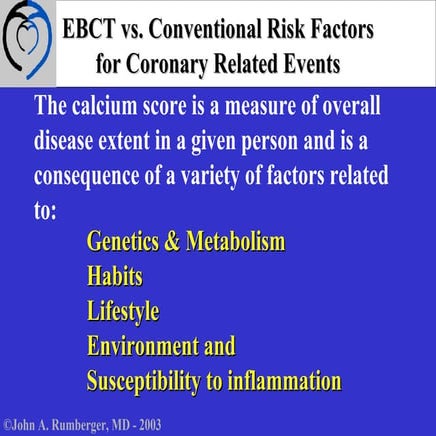 EBCT vs. Conventional Risk Factors for Coronary Related Events

The calcium score is a measure of overall disease extent in a given person and is a consequence of a variety of factors related to:

Genetics & Metabolism
Habits
Lifestyle
Environment and
Susceptibility to inflammation

©John A. Rumberger, MD - 2003